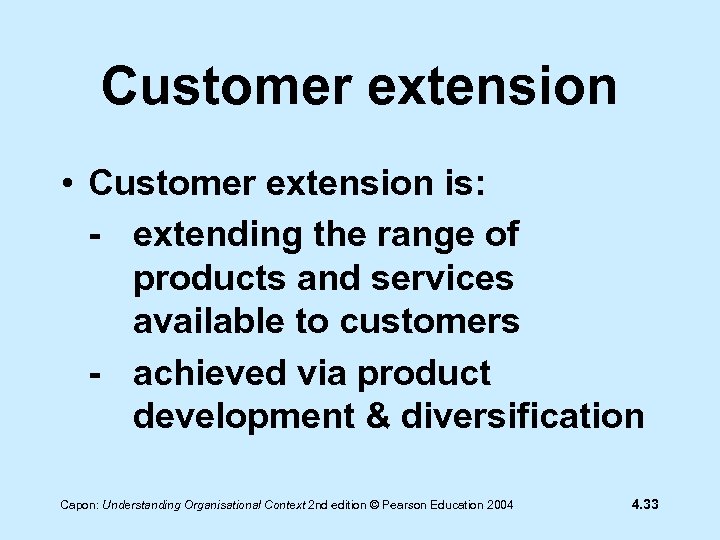 Customer extension

• Customer extension is:

- extending the range of products and services available to customers

- achieved via product development & diversification

Capon: Understanding Organisational Context 2nd edition © Pearson Education 2004

4.33